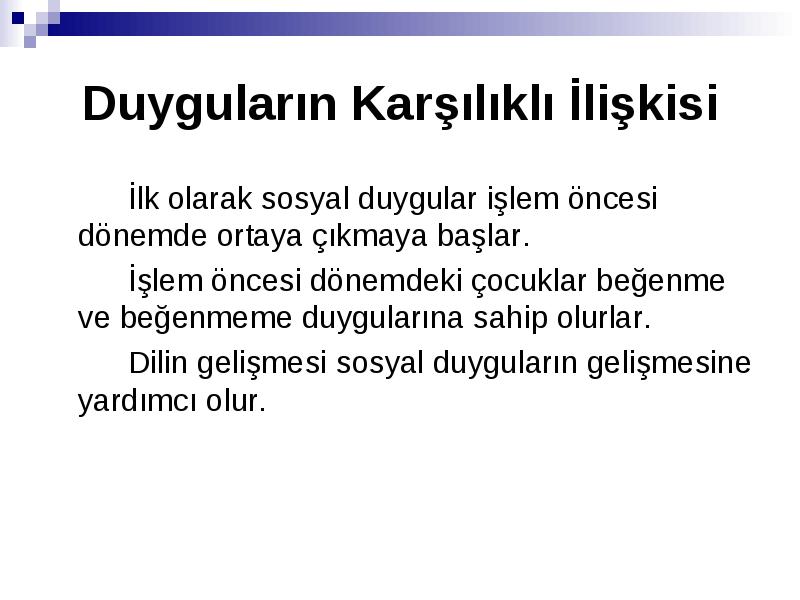 Duyguların Karşılıklı İlişkisi

İlk olarak sosyal duygular işlem öncesi dönemde ortaya çıkmaya başlar.

İşlem öncesi dönemdeki çocuklar beğenme ve beğenmeme duygularına sahip olurlar.

Dilin gelişmesi sosyal duyguların gelişmesine yardımcı olur.